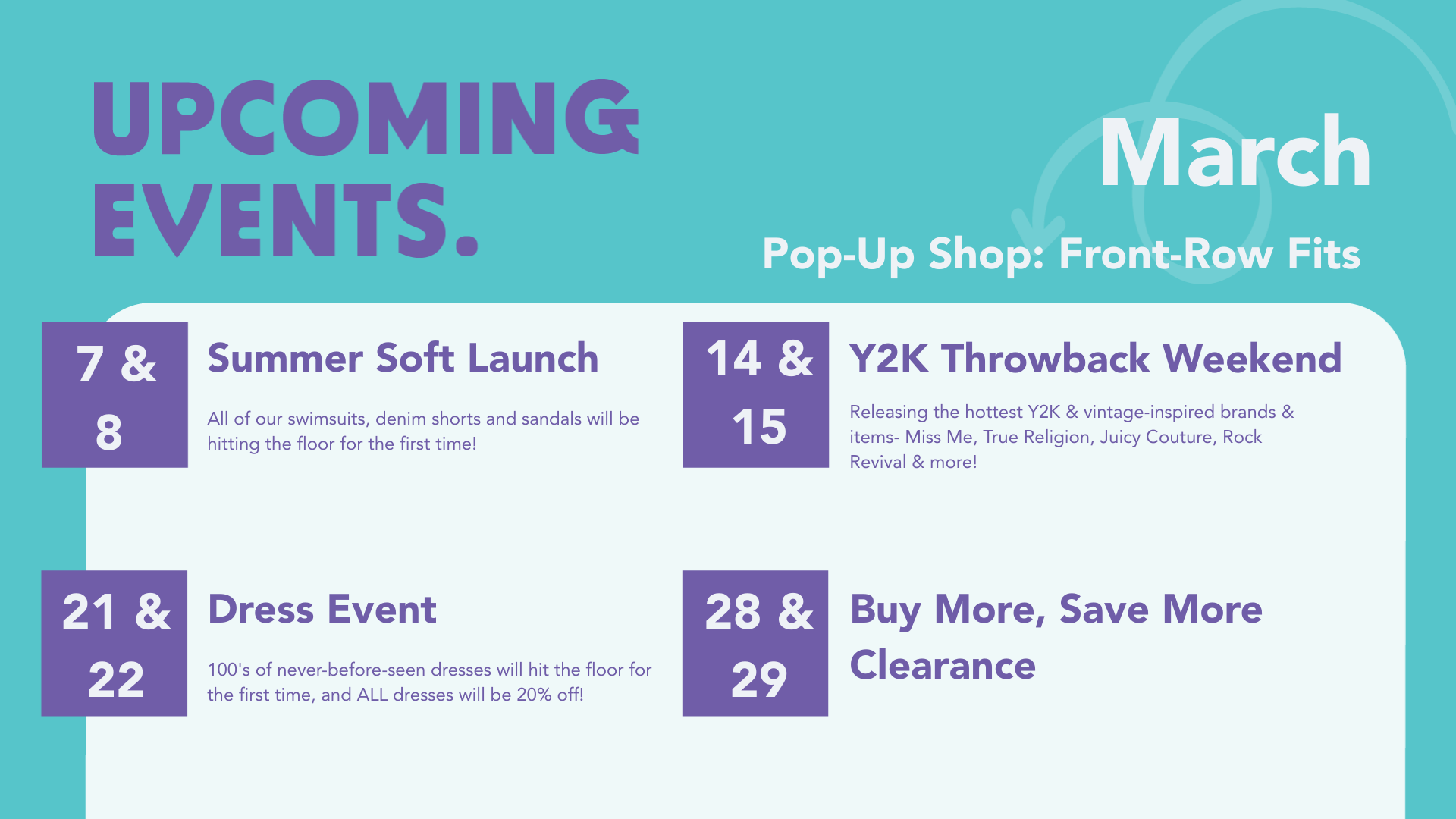 UPCOMING EVENTS.

March

Pop-Up Shop: Front-Row Fits

7 & 8

Summer Soft Launch

All of our swimsuits, denim shorts and sandals will be hitting the floor for the first time!

14 & 15

Y2K Throwback Weekend

Releasing the hottest Y2K & vintage-inspired brands & items- Miss Me, True Religion, Juicy Couture, Rock Revival & more!

21 & 22

Dress Event

100's of never-before-seen dresses will hit the floor for the first time, and ALL dresses will be 20% off!

28 & 29

Buy More, Save More Clearance